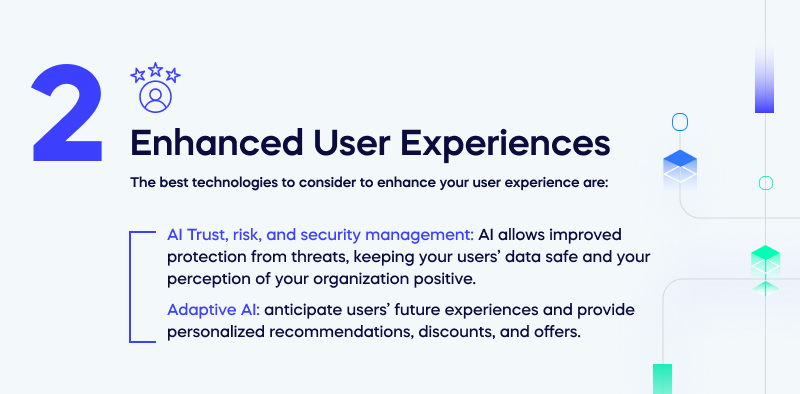 2

Enhanced User Experiences

The best technologies to consider to enhance your user experience are:

AI Trust, risk, and security management: AI allows improved protection from threats, keeping your users' data safe and your perception of your organization positive.

Adaptive AI: anticipate users' future experiences and provide personalized recommendations, discounts, and offers.